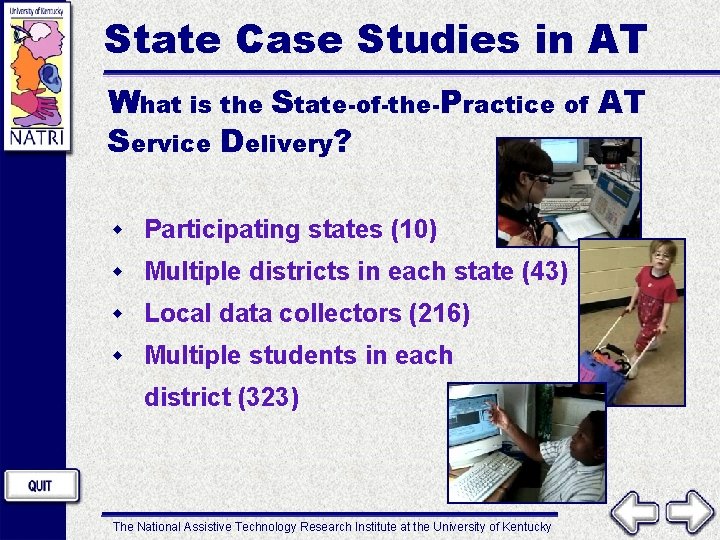 University of Kentucky

NATRI

State Case Studies in AT

What is the State-of-the-Practice of AT Service Delivery?

- Participating states (10)
- Multiple districts in each state (43)
- Local data collectors (216)
- Multiple students in each district (323)

QUIT

The National Assistive Technology Research Institute at the University of Kentucky